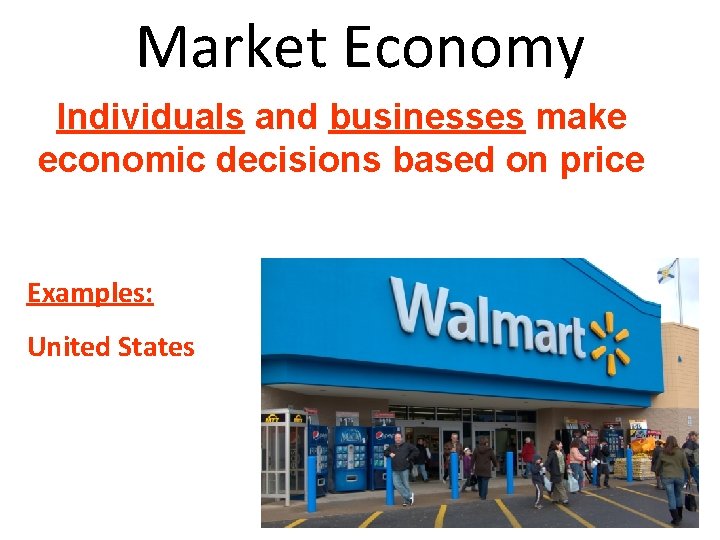 Market Economy

Individuals and businesses make economic decisions based on price

Examples:

United States

Walmart